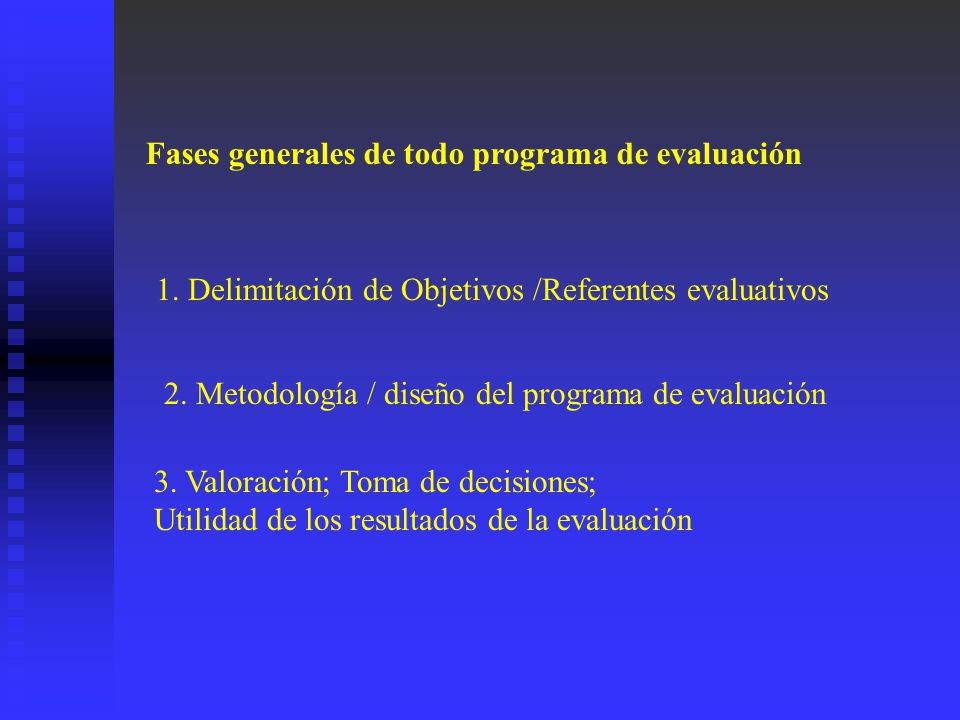 Fases generales de todo programa de evaluación

1. Delimitación de Objetivos /Referentes evaluativos

2. Metodología / diseño del programa de evaluación

3. Valoración; Toma de decisiones;
Utilidad de los resultados de la evaluación